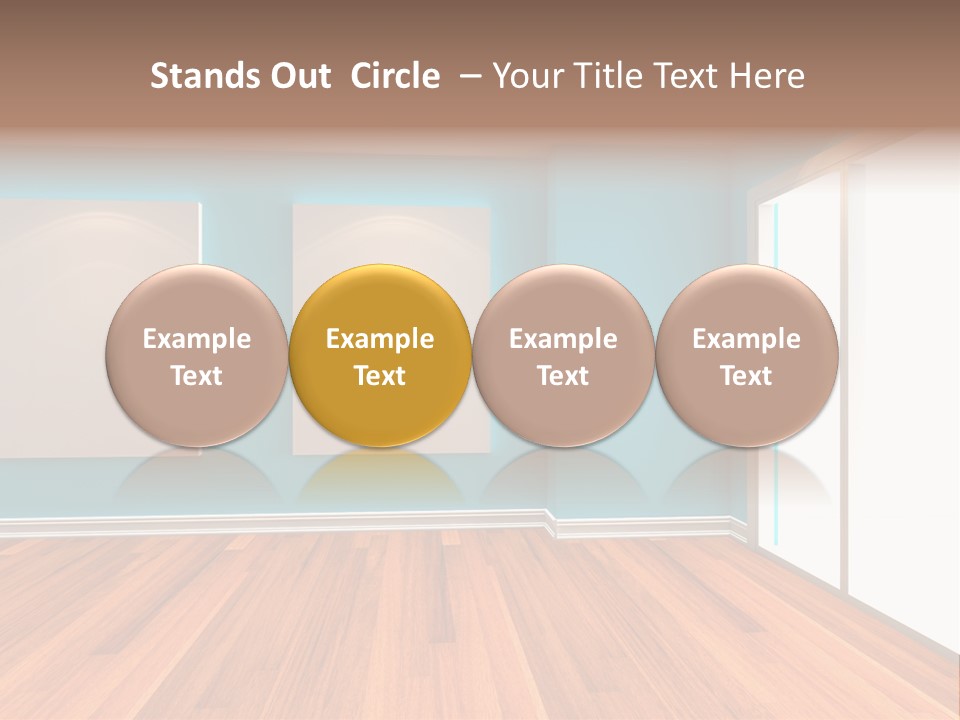 Stands Out Circle – Your Title Text Here

Example Text

Example Text

Example Text

Example Text